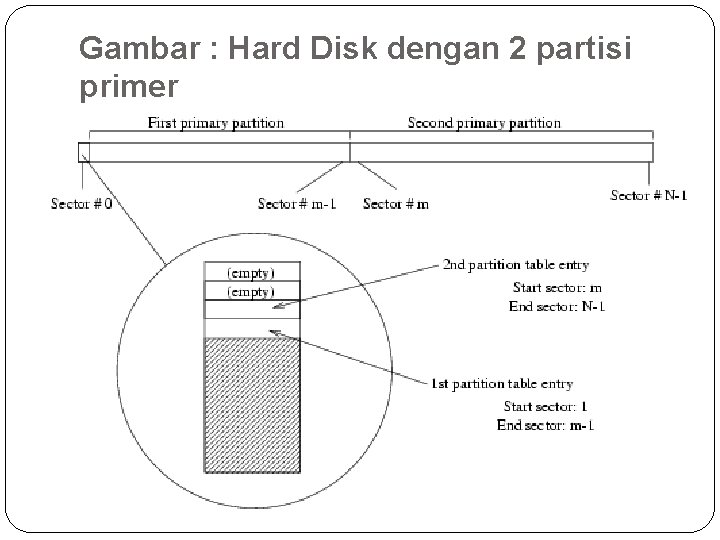 Gambar : Hard Disk dengan 2 partisi primer

First primary partition

Second primary partition

Sector # 0

Sector # m-1

Sector # m

Sector # N-1

(empty)

(empty)

2nd partition table entry

Start sector: m

End sector: N-1

1st partition table entry

Start sector: 1

End sector: m-1